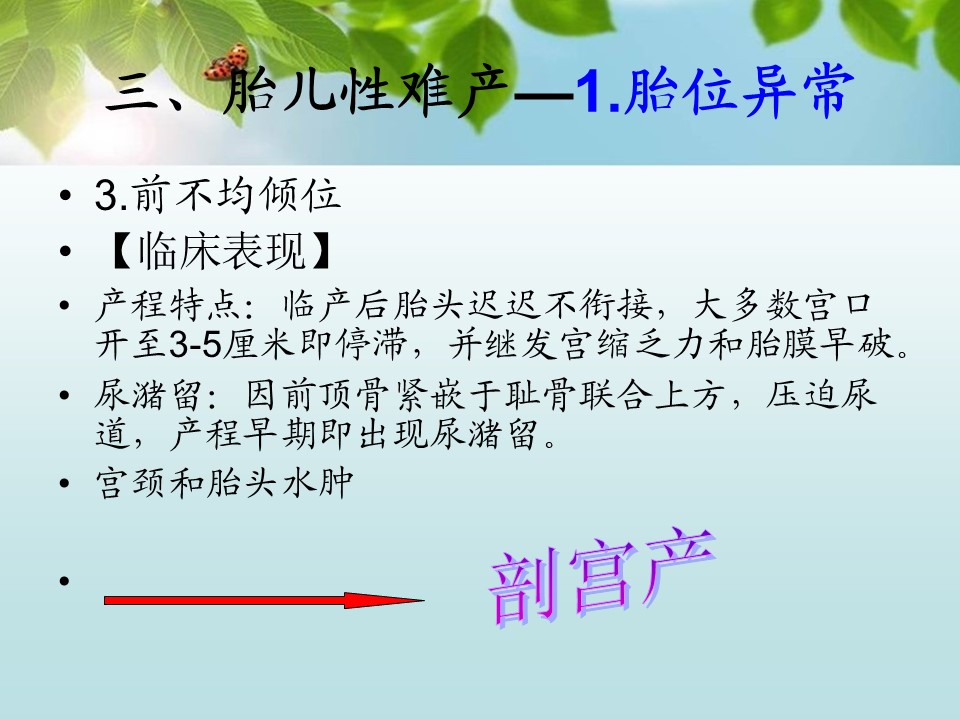 三、胎儿性难产—1.胎位异常

• 3.前不均倾位
• 【临床表现】
• 产程特点：临产后胎头迟迟不衔接，大多数宫口开至3-5厘米即停滞，并继发宫缩乏力和胎膜早破。
• 尿潴留：因前顶骨紧嵌于耻骨联合上方，压迫尿道，产程早期即出现尿潴留。
• 宫颈和胎头水肿
• 

剖宫产